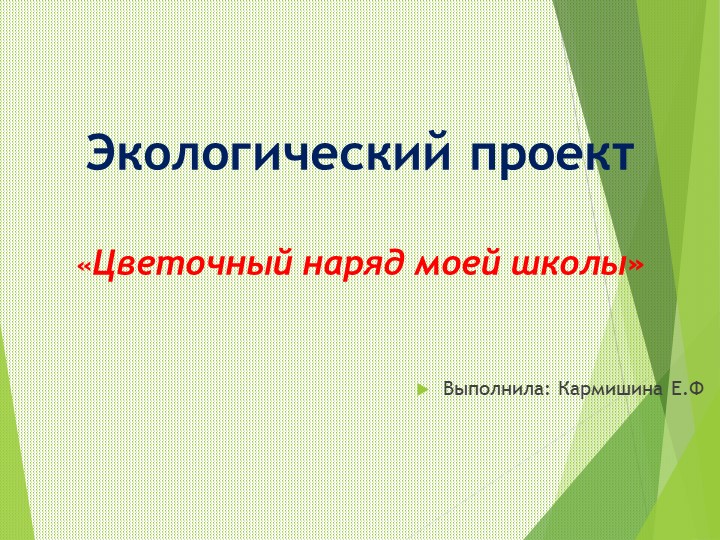 Экологический проект

«Цветочный наряд моей школы»

Выполнила: Кармишина Е.Ф